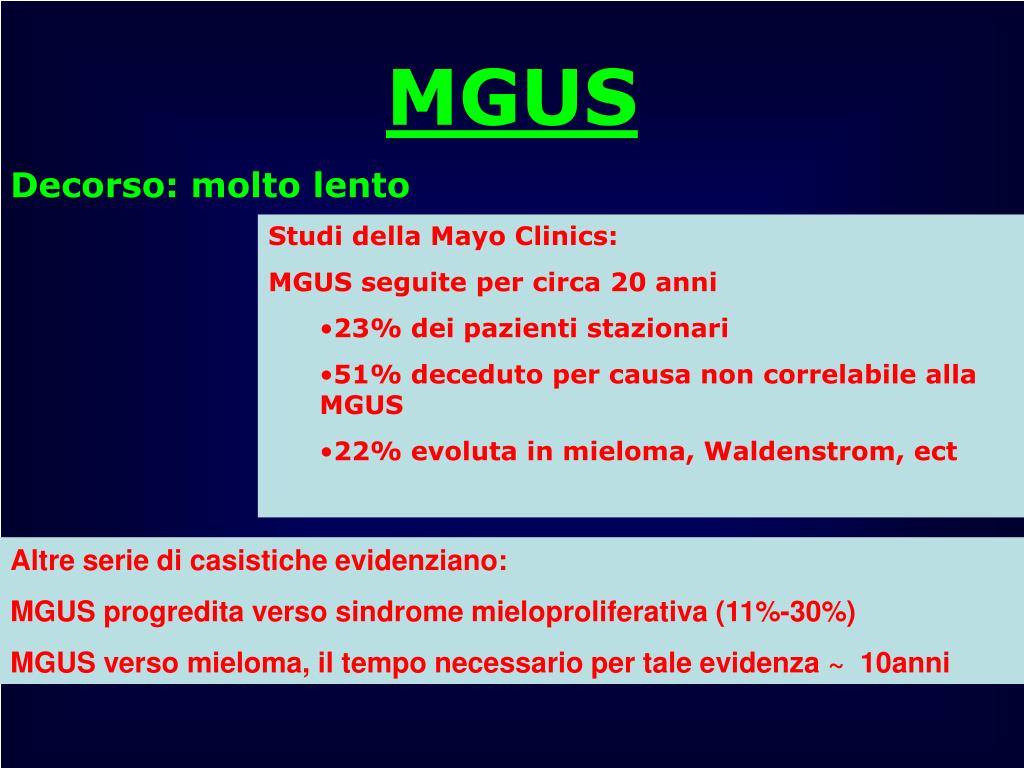 MGUS

Decorso: molto lento

Studi della Mayo Clinics:

MGUS seguite per circa 20 anni

•23% dei pazienti stazionari

•51% deceduto per causa non correlabile alla MGUS

•22% evoluta in mieloma, Waldenstrom, ect

Altre serie di casistiche evidenziano:

MGUS progredita verso sindrome mieloproliferativa (11%-30%)

MGUS verso mieloma, il tempo necessario per tale evidenza ~ 10anni